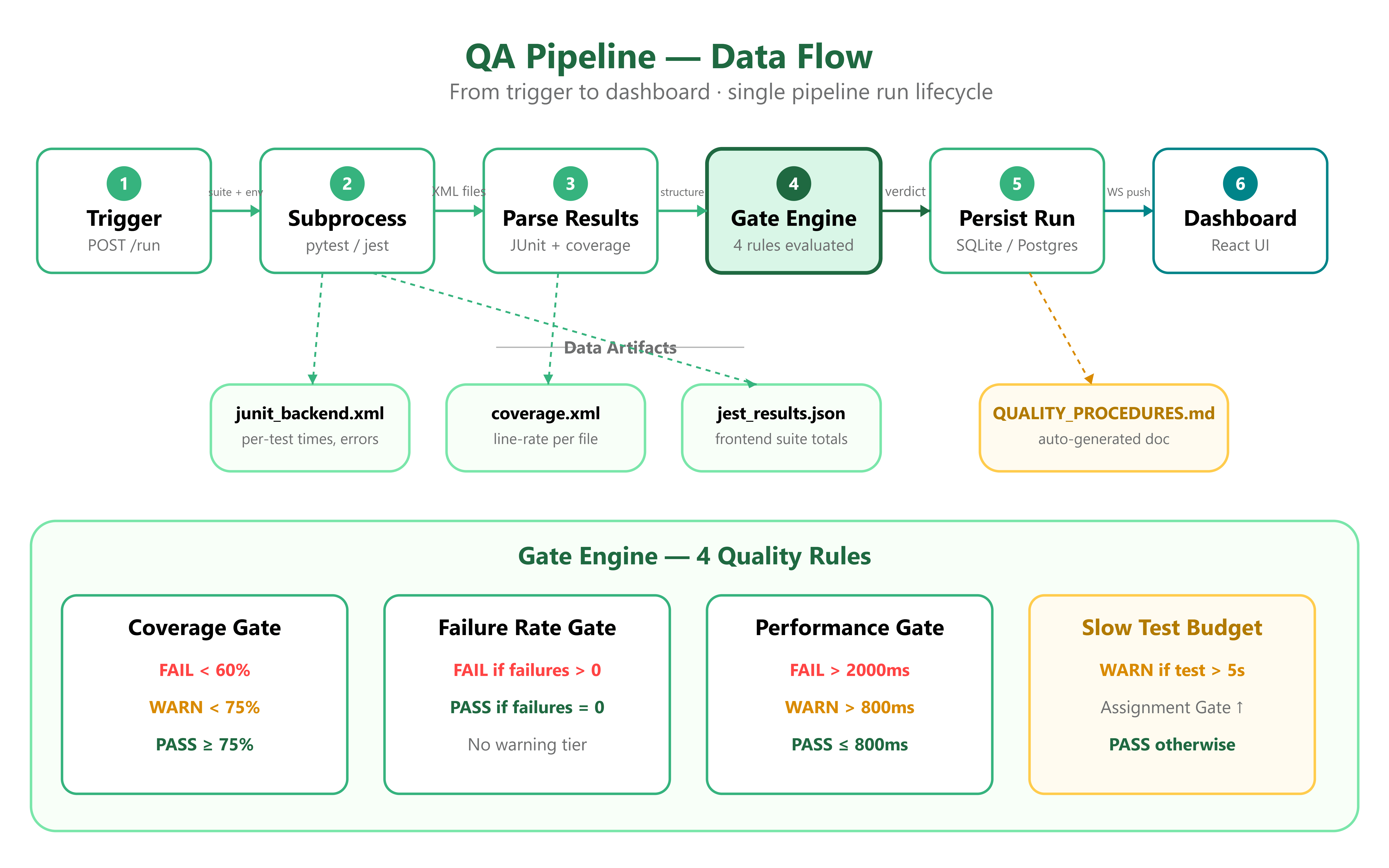 QA Pipeline — Data Flow

From trigger to dashboard · single pipeline run lifecycle

1
Trigger
POST /run

suite + env

2
Subprocess
pytest / jest

XML files

3
Parse Results
JUnit + coverage

structure

4
Gate Engine
4 rules evaluated

verdict

5
Persist Run
SQLite / Postgres

WS push

6
Dashboard
React UI

Data Artifacts

junit_backend.xml
per-test times, errors

coverage.xml
line-rate per file

jest_results.json
frontend suite totals

QUALITY_PROCEDURES.md
auto-generated doc

Gate Engine — 4 Quality Rules

Coverage Gate
FAIL < 60%
WARN < 75%
PASS ≥ 75%

Failure Rate Gate
FAIL if failures > 0
PASS if failures = 0
No warning tier

Performance Gate
FAIL > 2000ms
WARN > 800ms
PASS ≤ 800ms

Slow Test Budget
WARN if test > 5s
Assignment Gate ↑
PASS otherwise